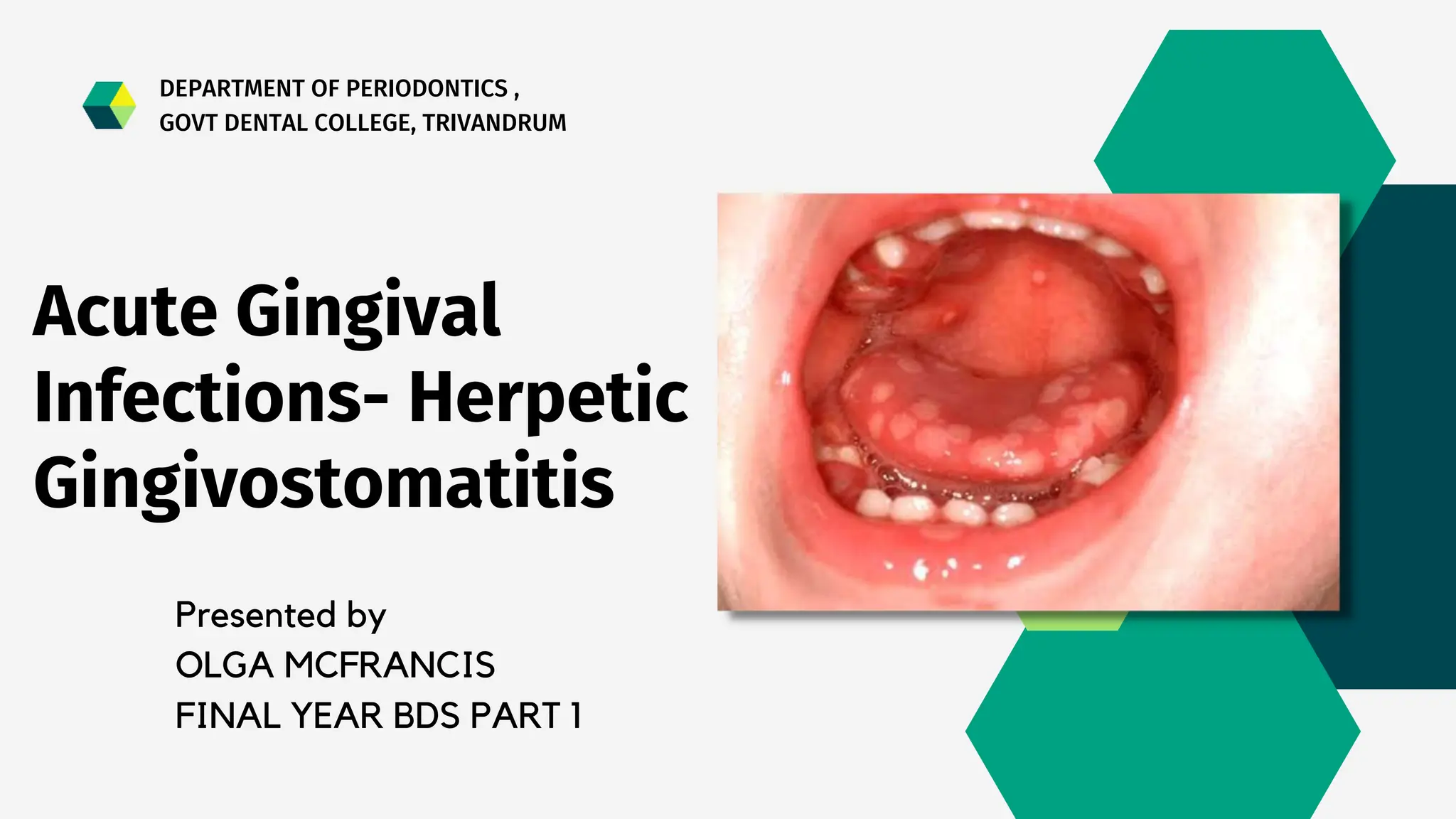 DEPARTMENT OF PERIODONTICS ,
GOVT DENTAL COLLEGE, TRIVANDRUM

Acute Gingival Infections- Herpetic Gingivostomatitis

Presented by
OLGA MCFRANCIS
FINAL YEAR BDS PART 1